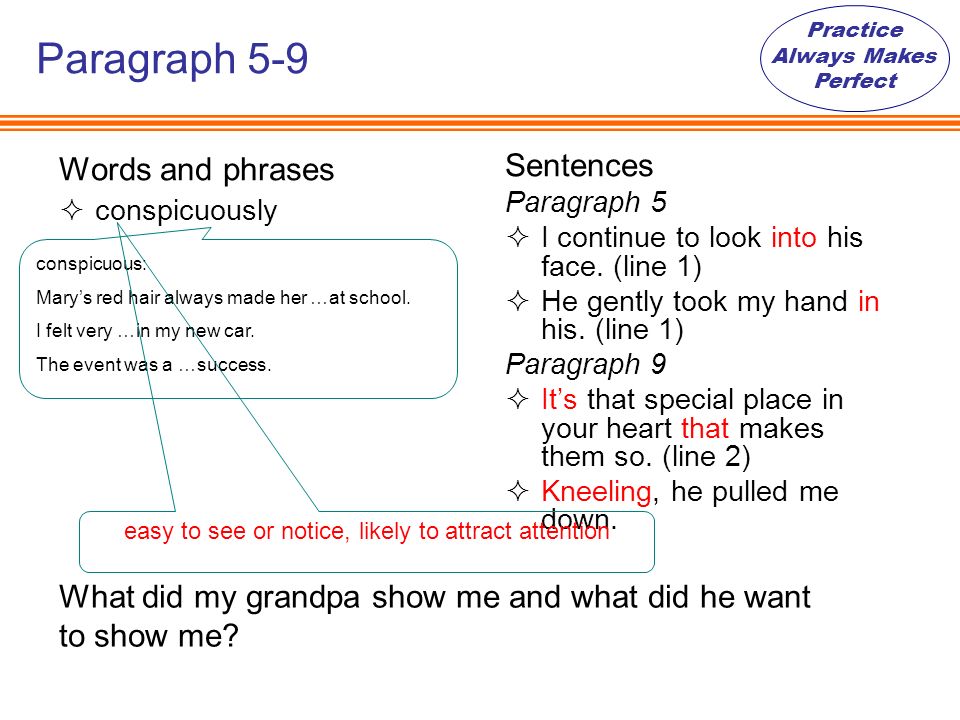 Paragraph 5-9

Practice Always Makes Perfect

Words and phrases
✧ conspicuously

conspicuous:
Mary's red hair always made her …at school.
I felt very …in my new car.
The event was a …success.

easy to see or notice, likely to attract attention

Sentences
Paragraph 5
✧ I continue to look into his face. (line 1)
✧ He gently took my hand in his. (line 1)
Paragraph 9
✧ It's that special place in your heart that makes them so. (line 2)
✧ Kneeling, he pulled me down.

What did my grandpa show me and what did he want to show me?